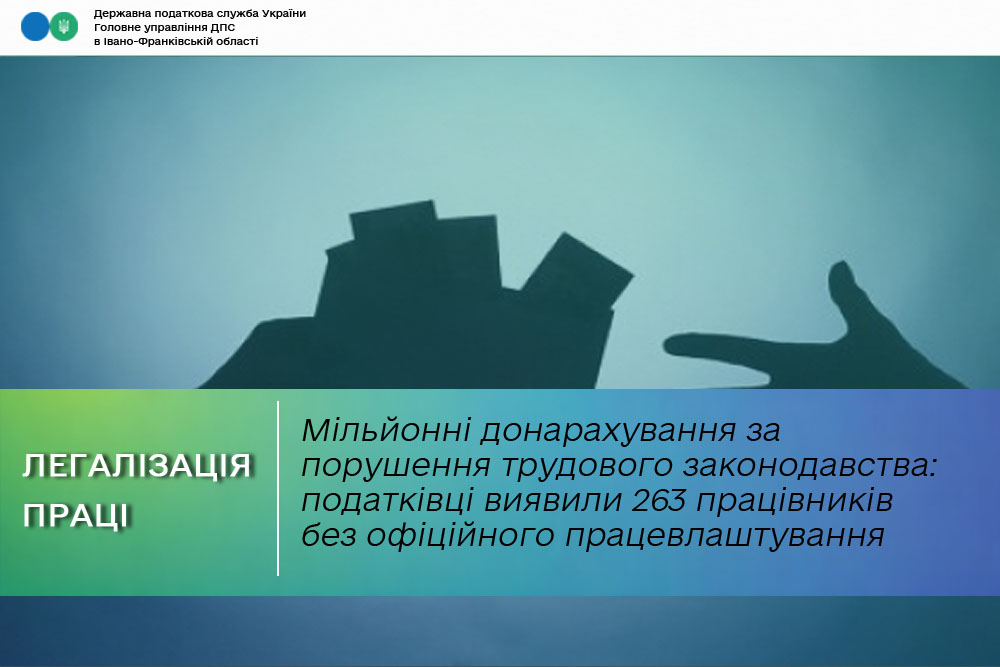 Державна податкова служба України
Головне управління ДПС
в Івано-Франківській області

ЛЕГАЛІЗАЦІЯ ПРАЦІ

Мільйонні донарахування за порушення трудового законодавства: податківці виявили 263 працівників без офіційного працевлаштування